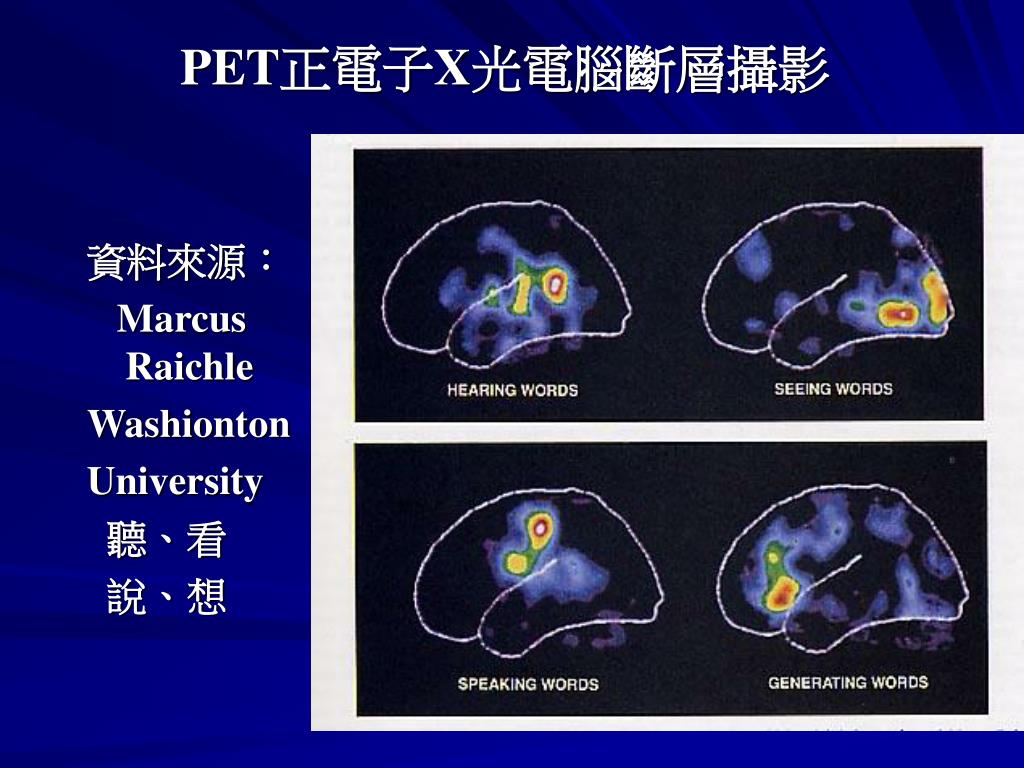 PET正電子X光電腦斷層攝影

資料來源：

Marcus Raichle

Washionton

University

聽、看

說、想

HEARING WORDS

SEEING WORDS

SPEAKING WORDS

GENERATING WORDS